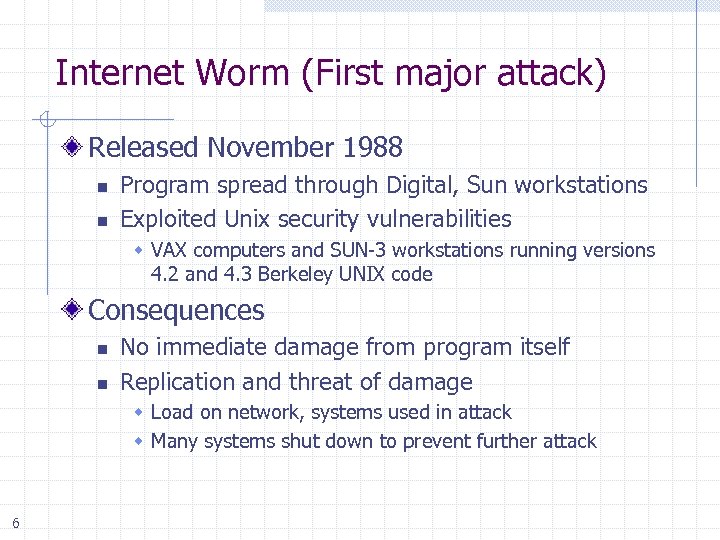 Internet Worm (First major attack)

Released November 1988

Program spread through Digital, Sun workstations

Exploited Unix security vulnerabilities

VAX computers and SUN-3 workstations running versions 4.2 and 4.3 Berkeley UNIX code

Consequences

No immediate damage from program itself

Replication and threat of damage

Load on network, systems used in attack

Many systems shut down to prevent further attack

6